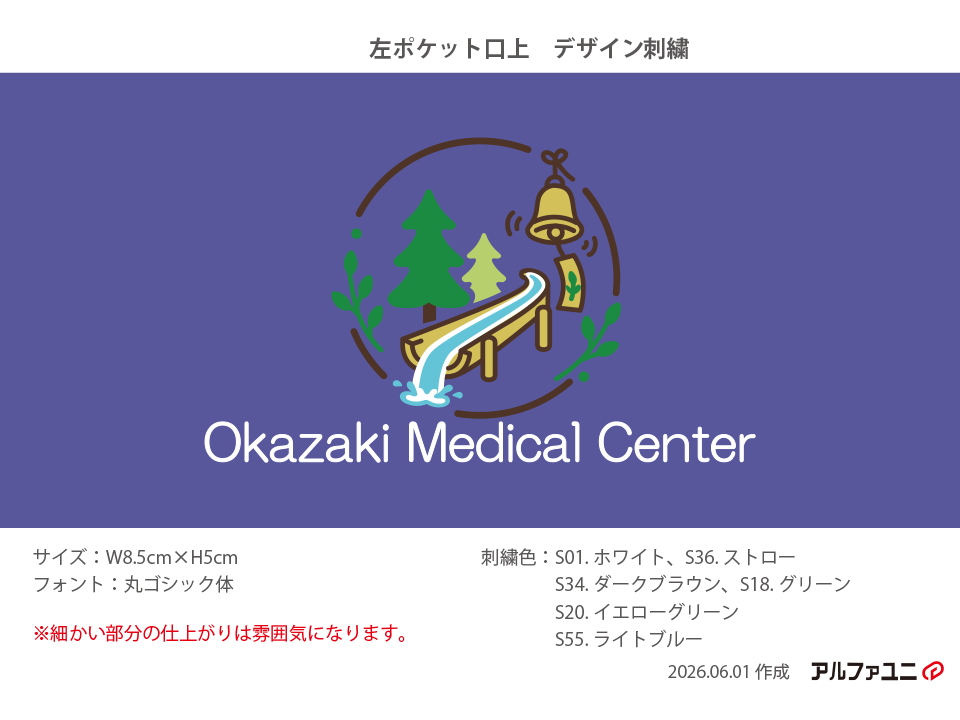 左ポケット口上　デザイン刺繍

Okazaki Medical Center

サイズ：W8.5cm×H5cm
フォント：丸ゴシック体

※細かい部分の仕上がりは雰囲気になります。

刺繍色：S01. ホワイト、S36. ストロー
S34. ダークブラウン、S18. グリーン
S20. イエローグリーン
S55. ライトブルー

2026.06.01 作成　アルファユニ